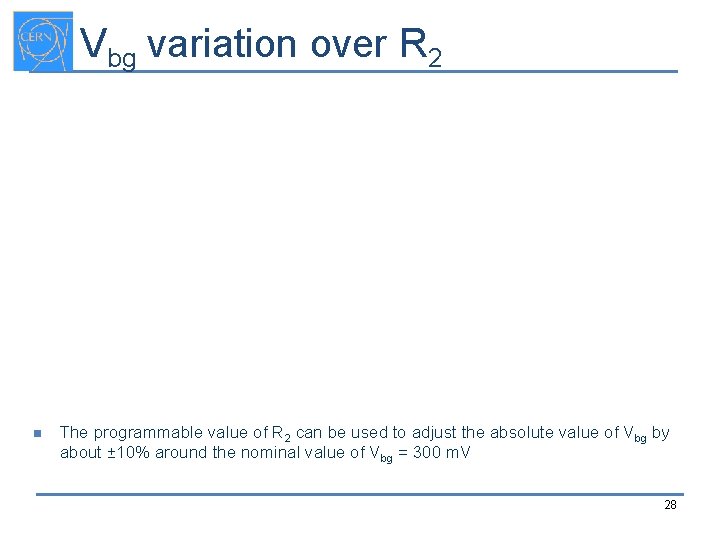 CERN

$V_{bg}$ variation over $R_2$

The programmable value of $R_2$ can be used to adjust the absolute value of $V_{bg}$ by about ±10% around the nominal value of $V_{bg}$ = 300 mV

28